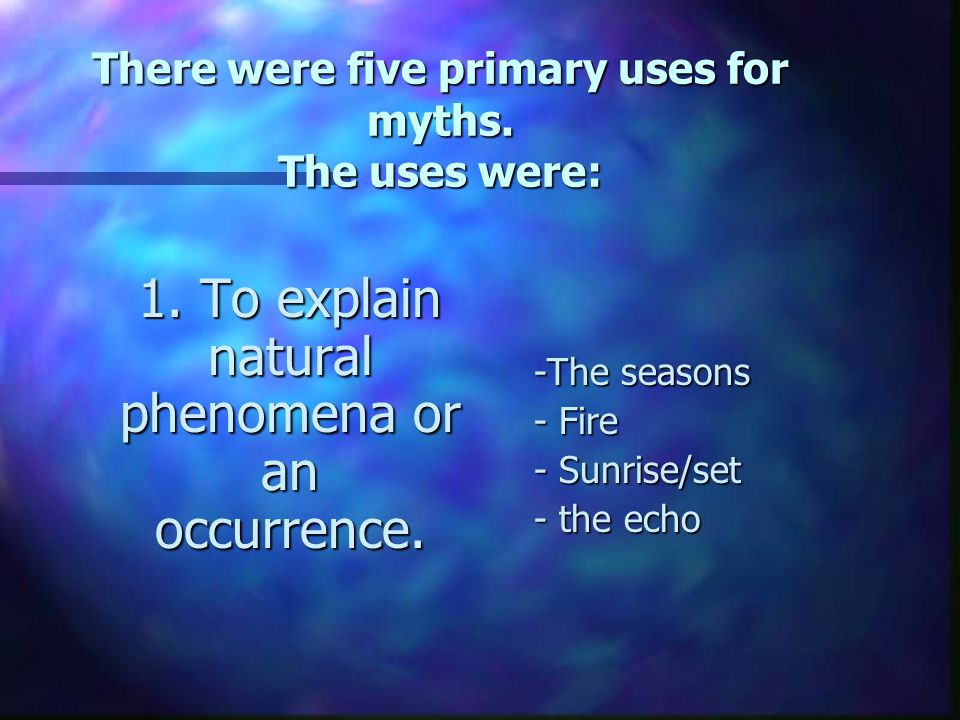 There were five primary uses for myths.
The uses were:

1. To explain natural phenomena or an occurrence.

-The seasons
- Fire
- Sunrise/set
- the echo